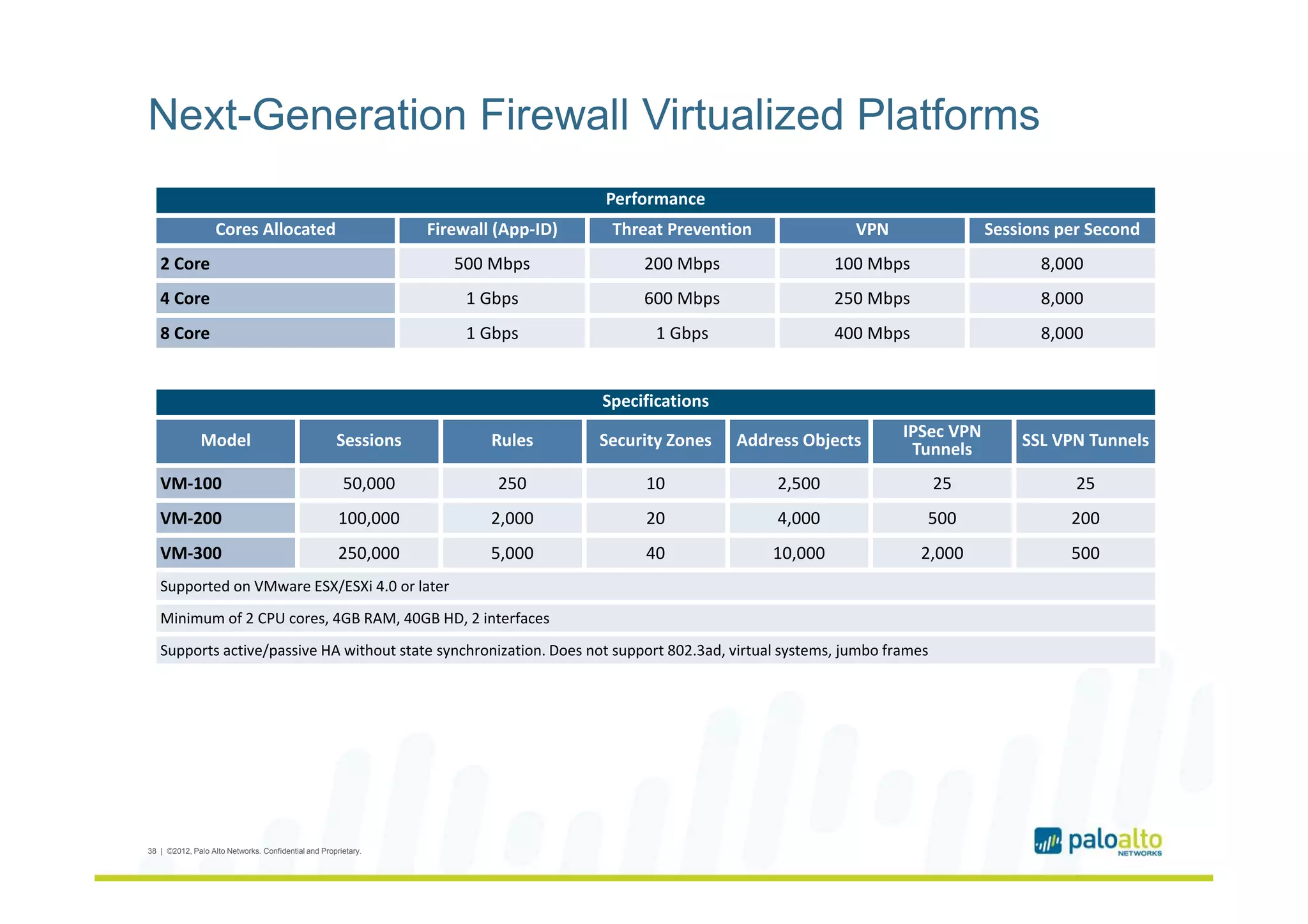 Next-Generation Firewall Virtualized Platforms

Performance

| Cores Allocated | Firewall (App-ID) | Threat Prevention | VPN | Sessions per Second |
|---|---|---|---|---|
| 2 Core | 500 Mbps | 200 Mbps | 100 Mbps | 8,000 |
| 4 Core | 1 Gbps | 600 Mbps | 250 Mbps | 8,000 |
| 8 Core | 1 Gbps | 1 Gbps | 400 Mbps | 8,000 |

Specifications

| Model | Sessions | Rules | Security Zones | Address Objects | IPSec VPN Tunnels | SSL VPN Tunnels |
|---|---|---|---|---|---|---|
| VM-100 | 50,000 | 250 | 10 | 2,500 | 25 | 25 |
| VM-200 | 100,000 | 2,000 | 20 | 4,000 | 500 | 200 |
| VM-300 | 250,000 | 5,000 | 40 | 10,000 | 2,000 | 500 |

Supported on VMware ESX/ESXi 4.0 or later

Minimum of 2 CPU cores, 4GB RAM, 40GB HD, 2 interfaces

Supports active/passive HA without state synchronization. Does not support 802.3ad, virtual systems, jumbo frames

38 | ©2012, Palo Alto Networks. Confidential and Proprietary.

paloalto NETWORKS